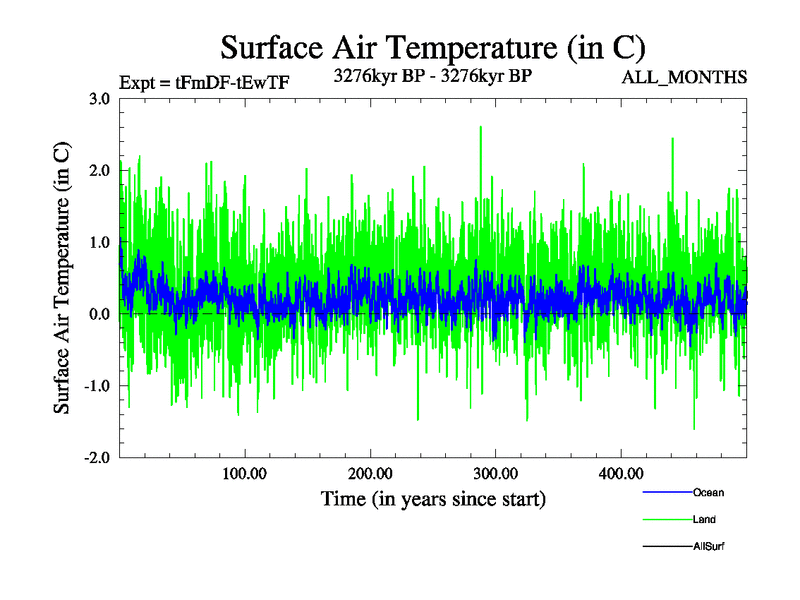 Surface Air Temperature (in C)

Expt = tFmDF-tEwTF

3276kyr BP - 3276kyr BP

ALL_MONTHS

Surface Air Temperature (in C)

3.0
2.0
1.0
0.0
-1.0
-2.0

100.00
200.00
300.00
400.00

Time (in years since start)

Ocean
Land
AllSurf